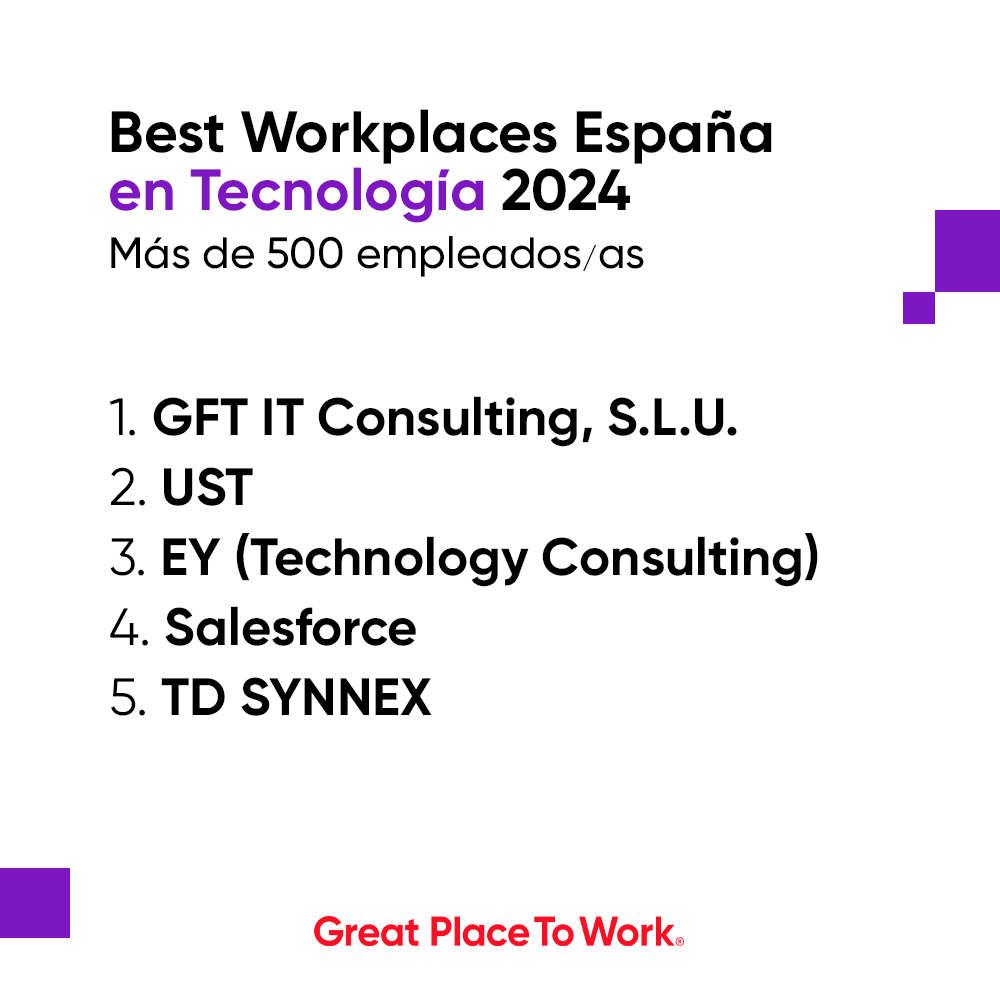 Best Workplaces España
en Tecnología 2024
Más de 500 empleados/as

1. GFT IT Consulting, S.L.U.
2. UST
3. EY (Technology Consulting)
4. Salesforce
5. TD SYNNEX

Great Place To Work®